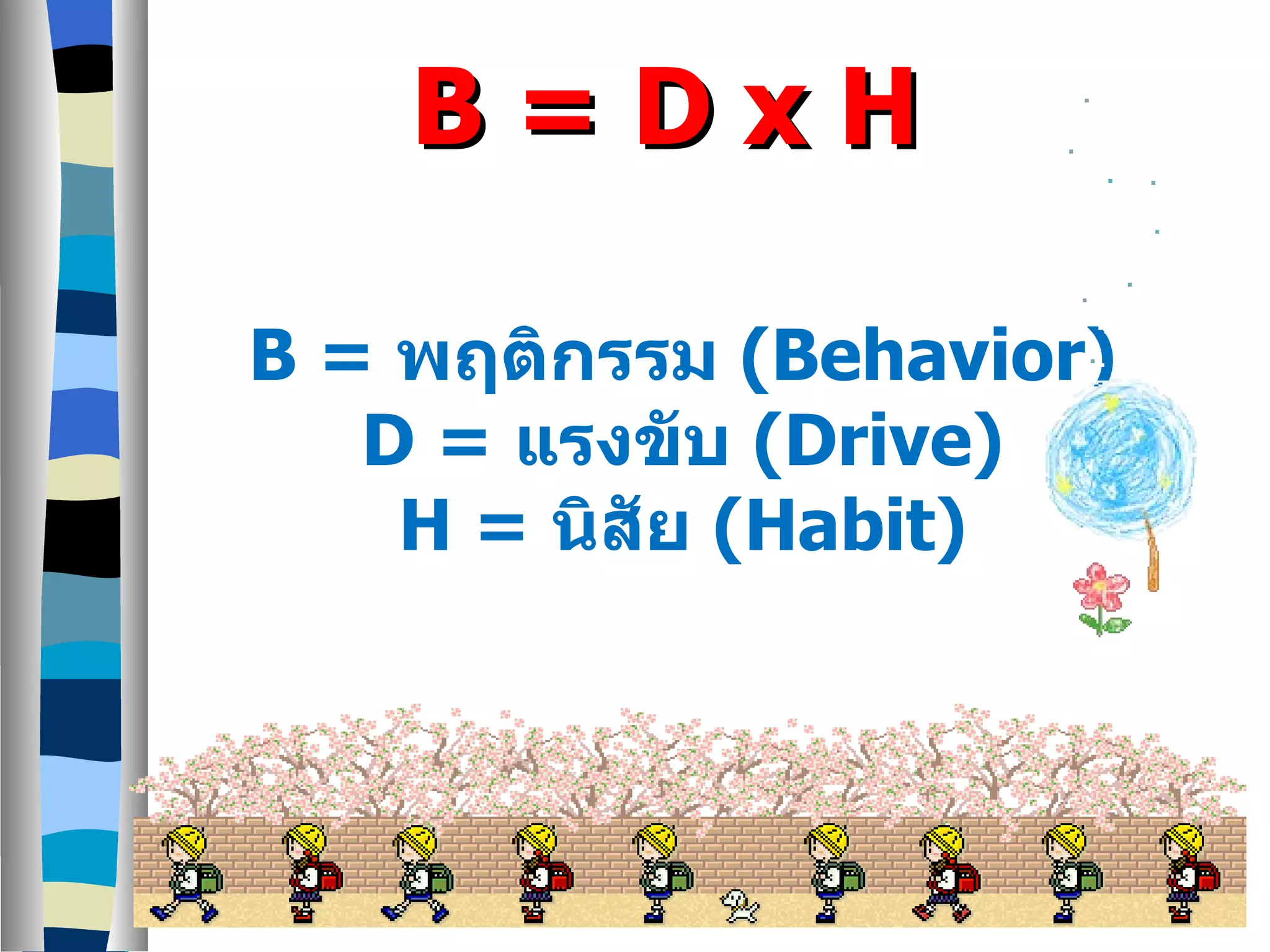 B = D x H

B = พฤติกรรม (Behavior)
D = แรงขับ (Drive)
H = นิสัย (Habit)